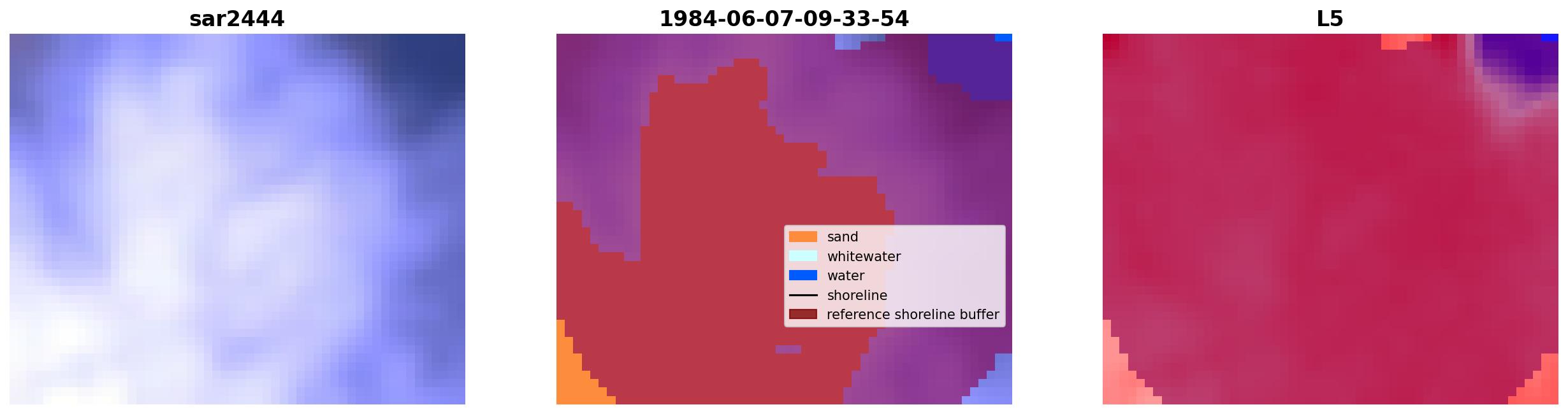 sar2444

1984-06-07-09-33-54

sand
whitewater
water
shoreline
reference shoreline buffer

L5